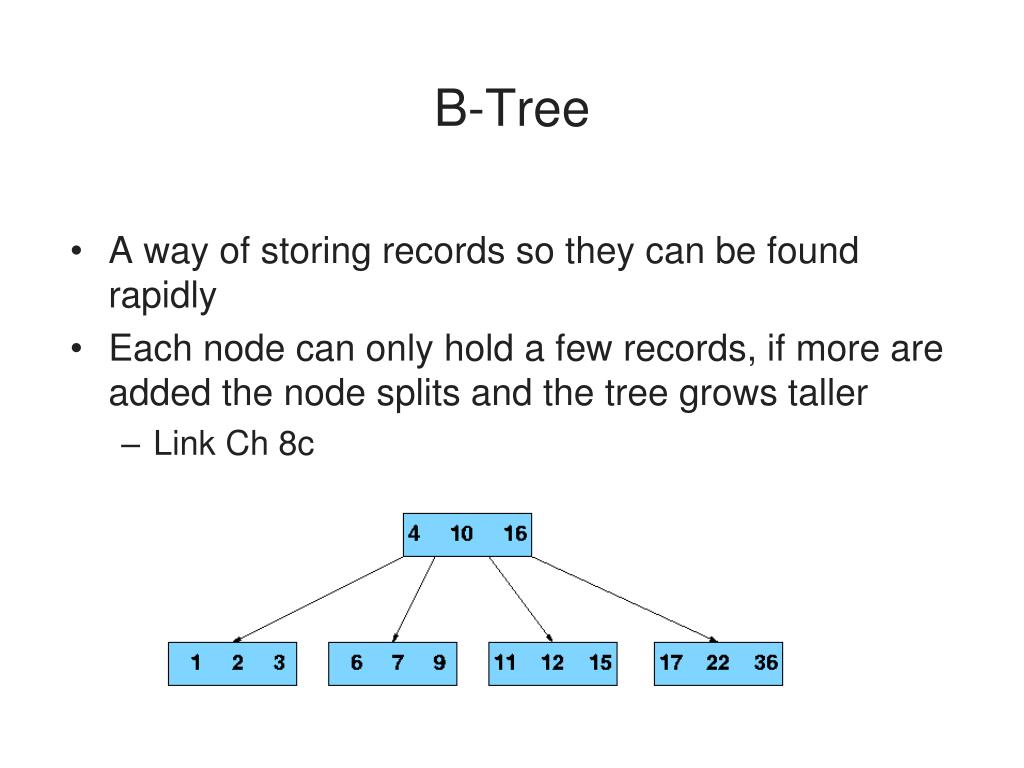 B-Tree

• A way of storing records so they can be found rapidly

• Each node can only hold a few records, if more are added the node splits and the tree grows taller

– Link Ch 8c

4 10 16

1 2 3

6 7 9

11 12 15

17 22 36